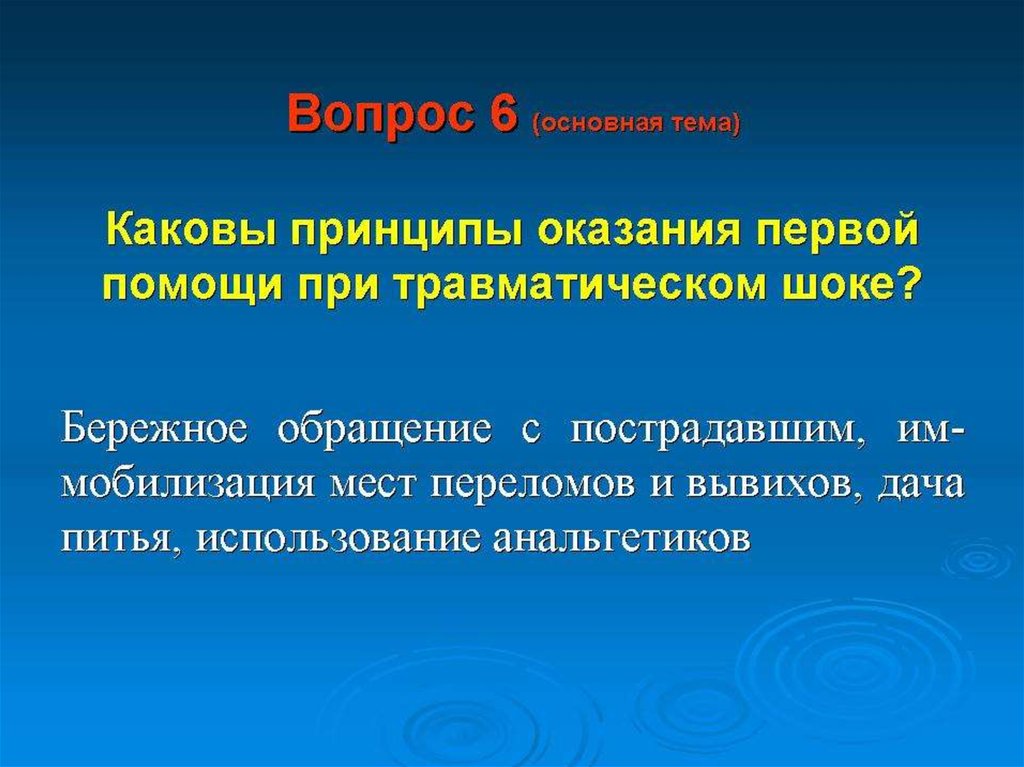 Вопрос 6 (основная тема)

Каковы принципы оказания первой помощи при травматическом шоке?

Бережное обращение с пострадавшим, иммобилизация мест переломов и вывихов, дача питья, использование анальгетиков